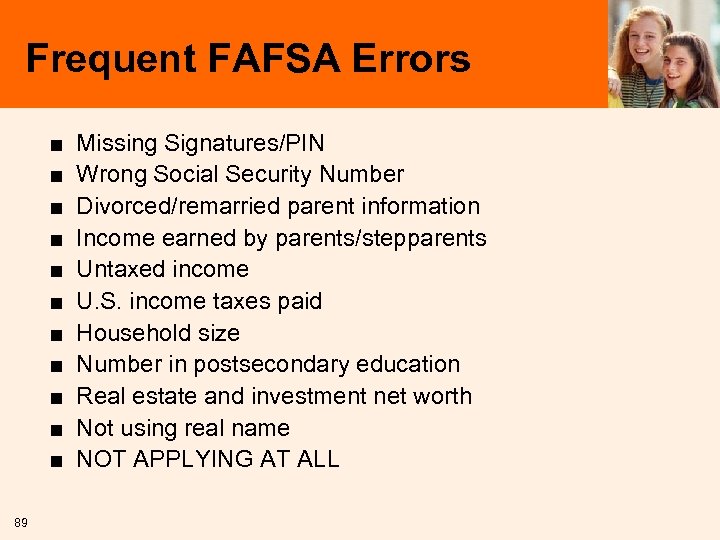 Frequent FAFSA Errors

■ Missing Signatures/PIN
■ Wrong Social Security Number
■ Divorced/remarried parent information
■ Income earned by parents/stepparents
■ Untaxed income
■ U.S. income taxes paid
■ Household size
■ Number in postsecondary education
■ Real estate and investment net worth
■ Not using real name
■ NOT APPLYING AT ALL

89